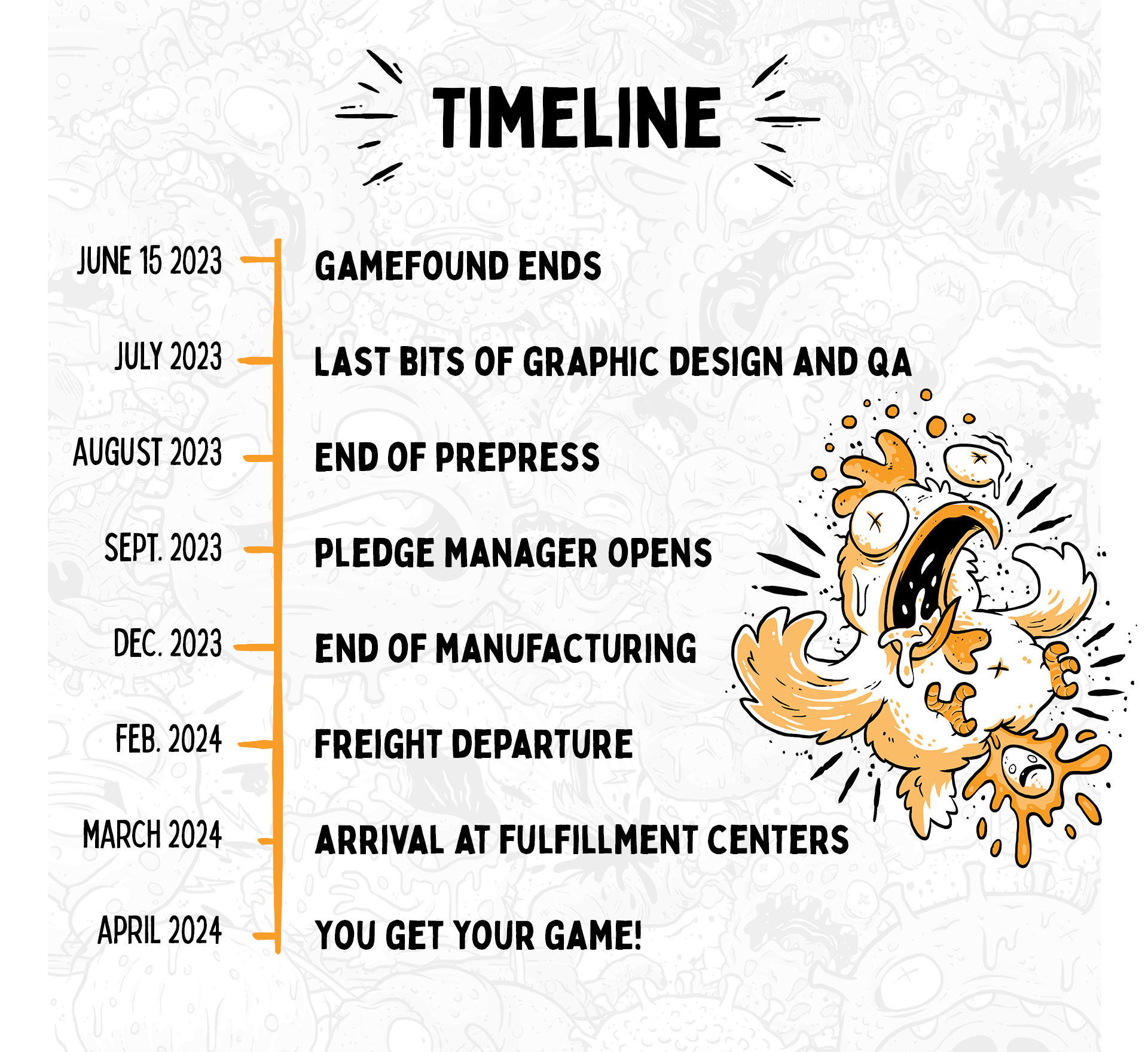 TIMELINE

JUNE 15 2023 GAMEFOUND ENDS

JULY 2023 LAST BITS OF GRAPHIC DESIGN AND QA

AUGUST 2023 END OF PREPRESS

SEPT. 2023 PLEDGE MANAGER OPENS

DEC. 2023 END OF MANUFACTURING

FEB. 2024 FREIGHT DEPARTURE

MARCH 2024 ARRIVAL AT FULFILLMENT CENTERS

APRIL 2024 YOU GET YOUR GAME!